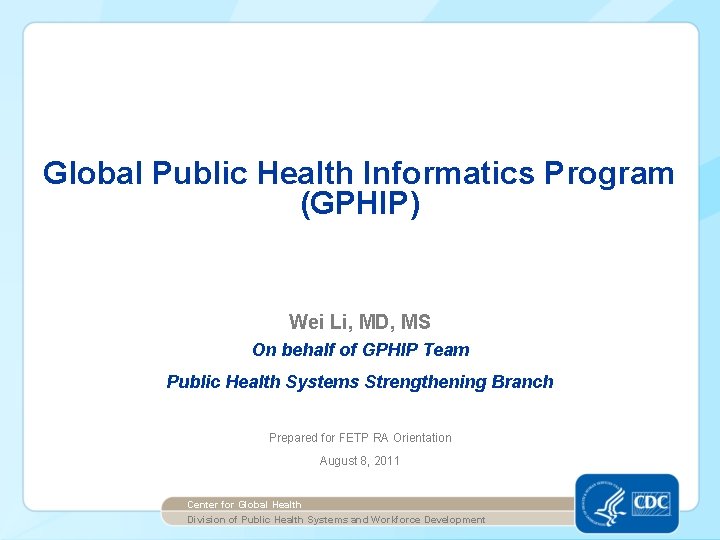 Global Public Health Informatics Program (GPHIP)

Wei Li, MD, MS

On behalf of GPHIP Team

Public Health Systems Strengthening Branch

Prepared for FETP RA Orientation

August 8, 2011

Center for Global Health

Division of Public Health Systems and Workforce Development

CDC